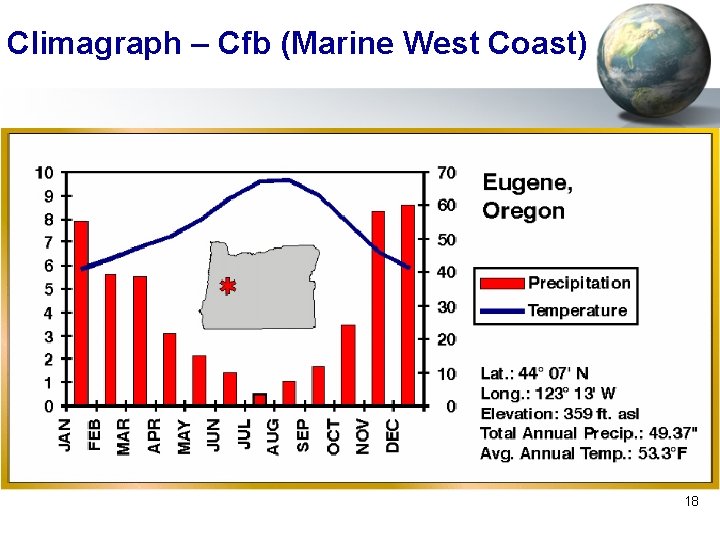 Climagraph – Cfb (Marine West Coast)

10
9
8
7
6
5
4
3
2
1
0

70
60
50
40
30
20
10
0

JAN FEB MAR APR MAY JUN JUL AUG SEP OCT NOV DEC

Eugene, Oregon

Precipitation
Temperature

Lat.: 44° 07' N
Long.: 123° 13' W
Elevation: 359 ft. asl
Total Annual Precip.: 49.37"
Avg. Annual Temp.: 53.3°F

18